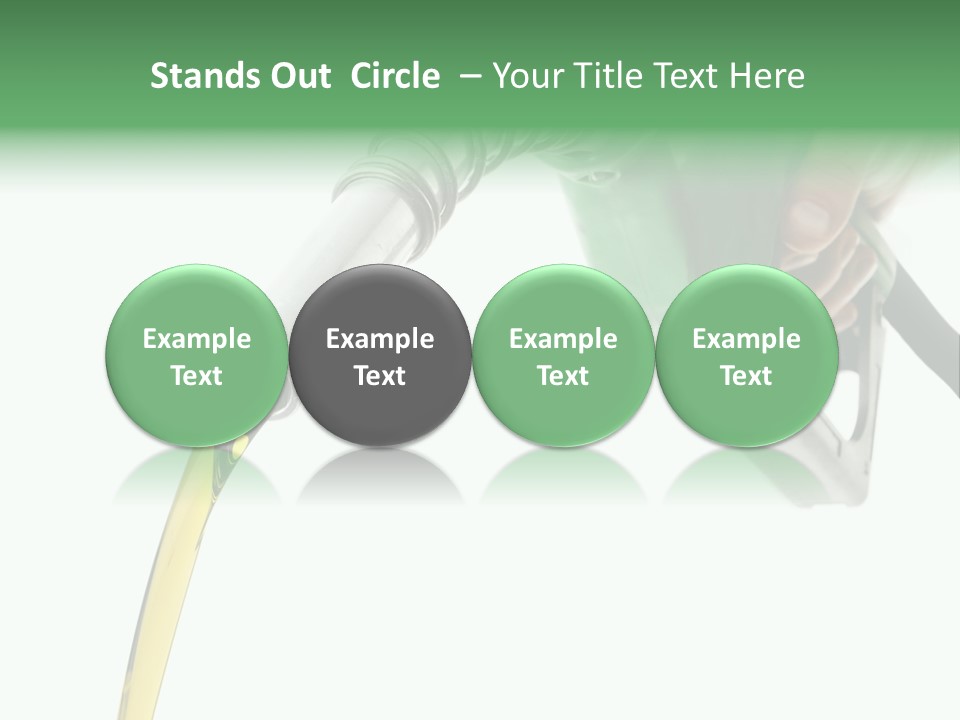 Stands Out  Circle  – Your Title Text Here

Example Text

Example Text

Example Text

Example Text